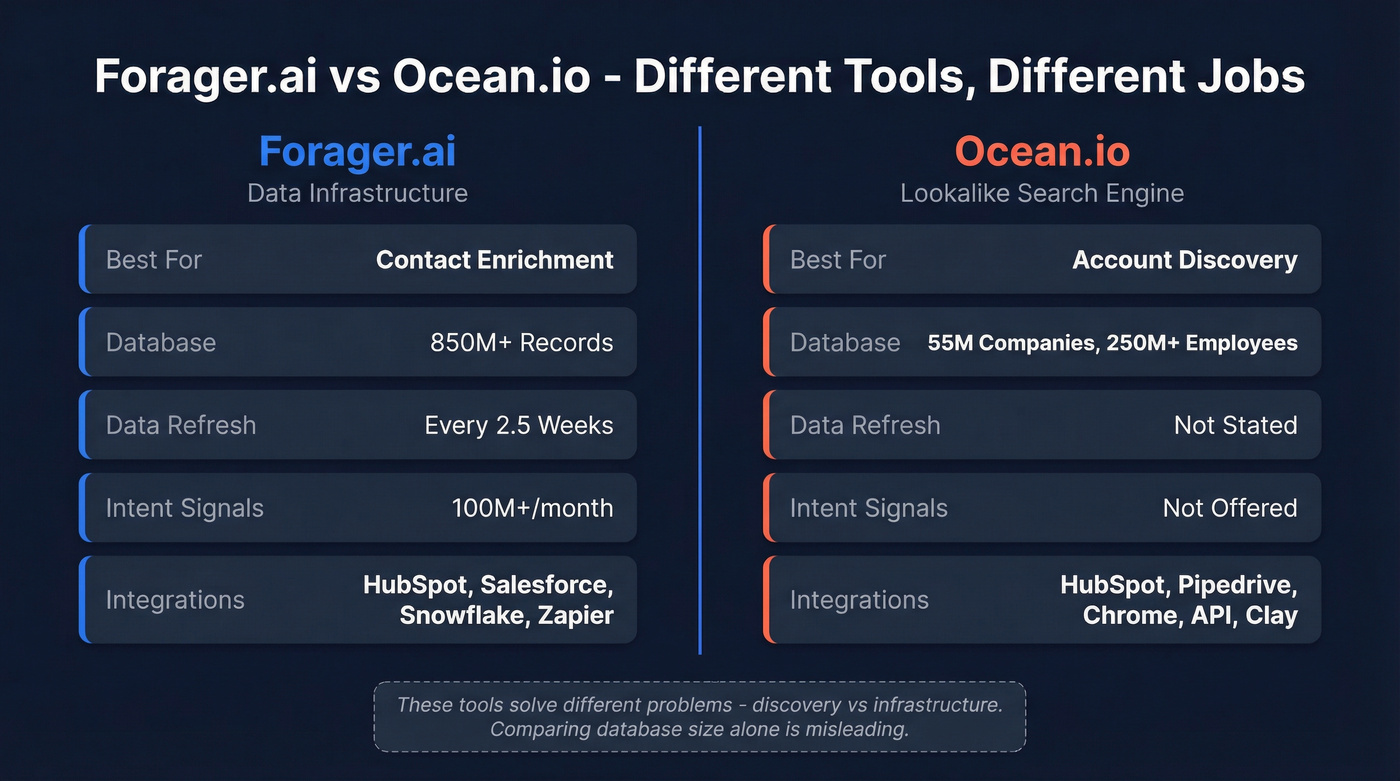 Forager.ai vs Ocean.io - Different Tools, Different Jobs

Forager.ai
Data Infrastructure

| Best For | Contact Enrichment |
|---|---|
| Database | 850M+ Records |
| Data Refresh | Every 2.5 Weeks |
| Intent Signals | 100M+/month |
| Integrations | HubSpot, Salesforce, Snowflake, Zapier |

Ocean.io
Lookalike Search Engine

| Best For | Account Discovery |
|---|---|
| Database | 55M Companies, 250M+ Employees |
| Data Refresh | Not Stated |
| Intent Signals | Not Offered |
| Integrations | HubSpot, Pipedrive, Chrome, API, Clay |

These tools solve different problems - discovery vs infrastructure. Comparing database size alone is misleading.